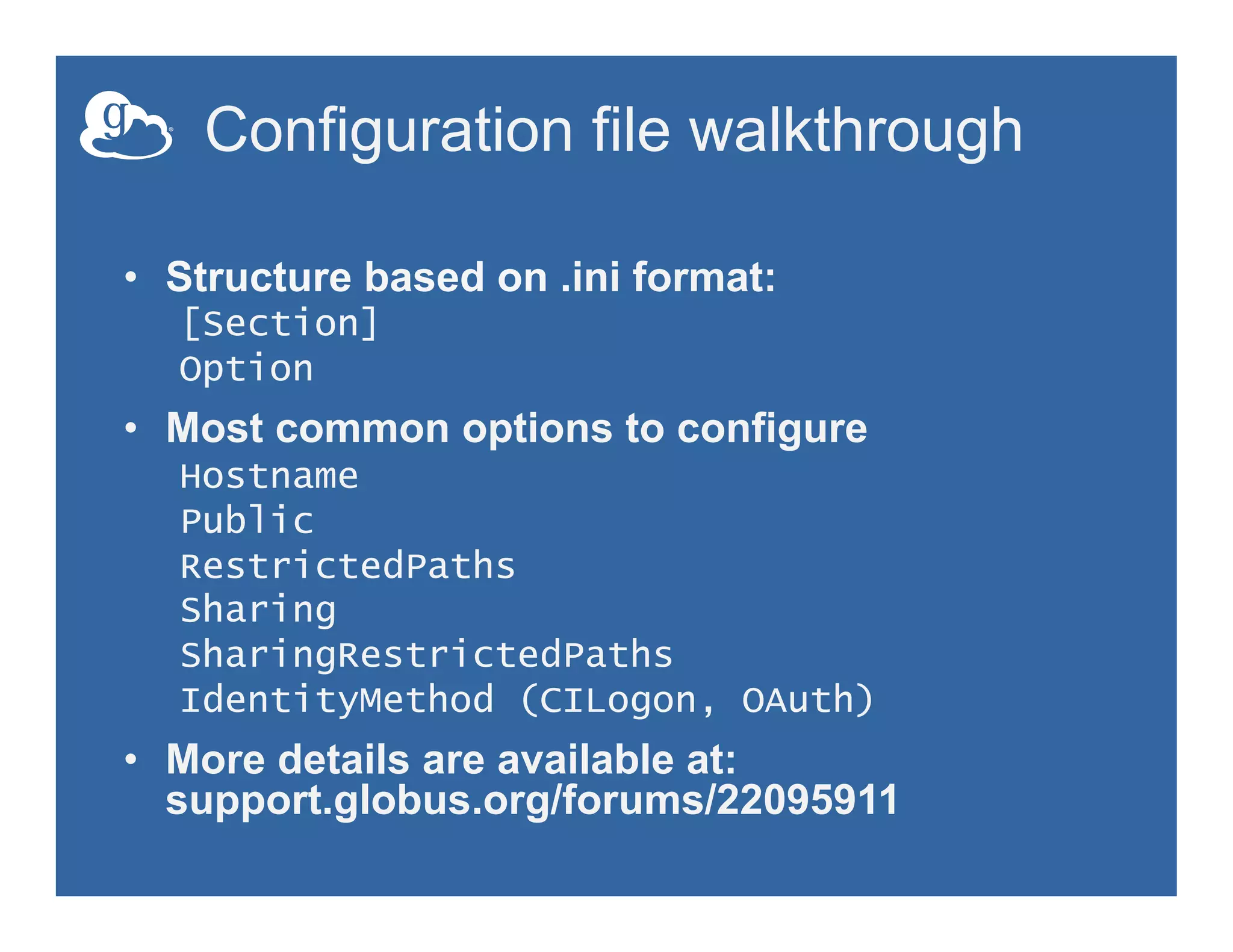 g

Configuration file walkthrough

• Structure based on .ini format:
[Section]
Option

• Most common options to configure
Hostname
Public
RestrictedPaths
Sharing
SharingRestrictedPaths
IdentityMethod (CILogon, OAuth)

• More details are available at: support.globus.org/forums/22095911